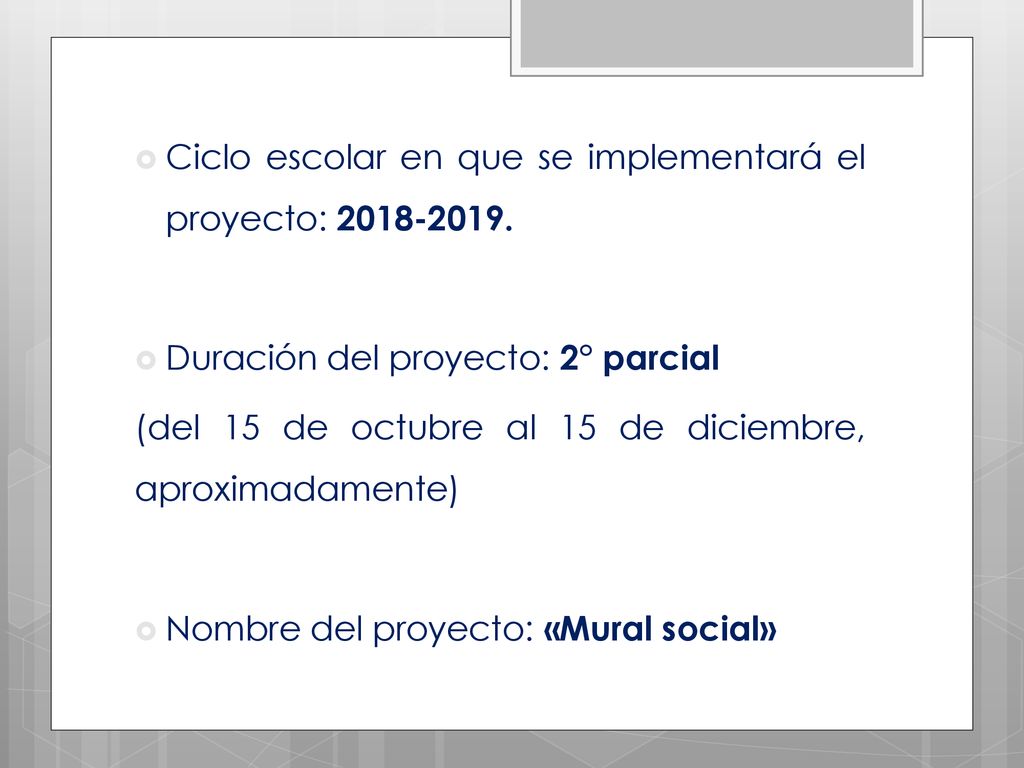 Ciclo escolar en que se implementará el proyecto: 2018-2019.

Duración del proyecto: 2° parcial

(del 15 de octubre al 15 de diciembre, aproximadamente)

Nombre del proyecto: «Mural social»